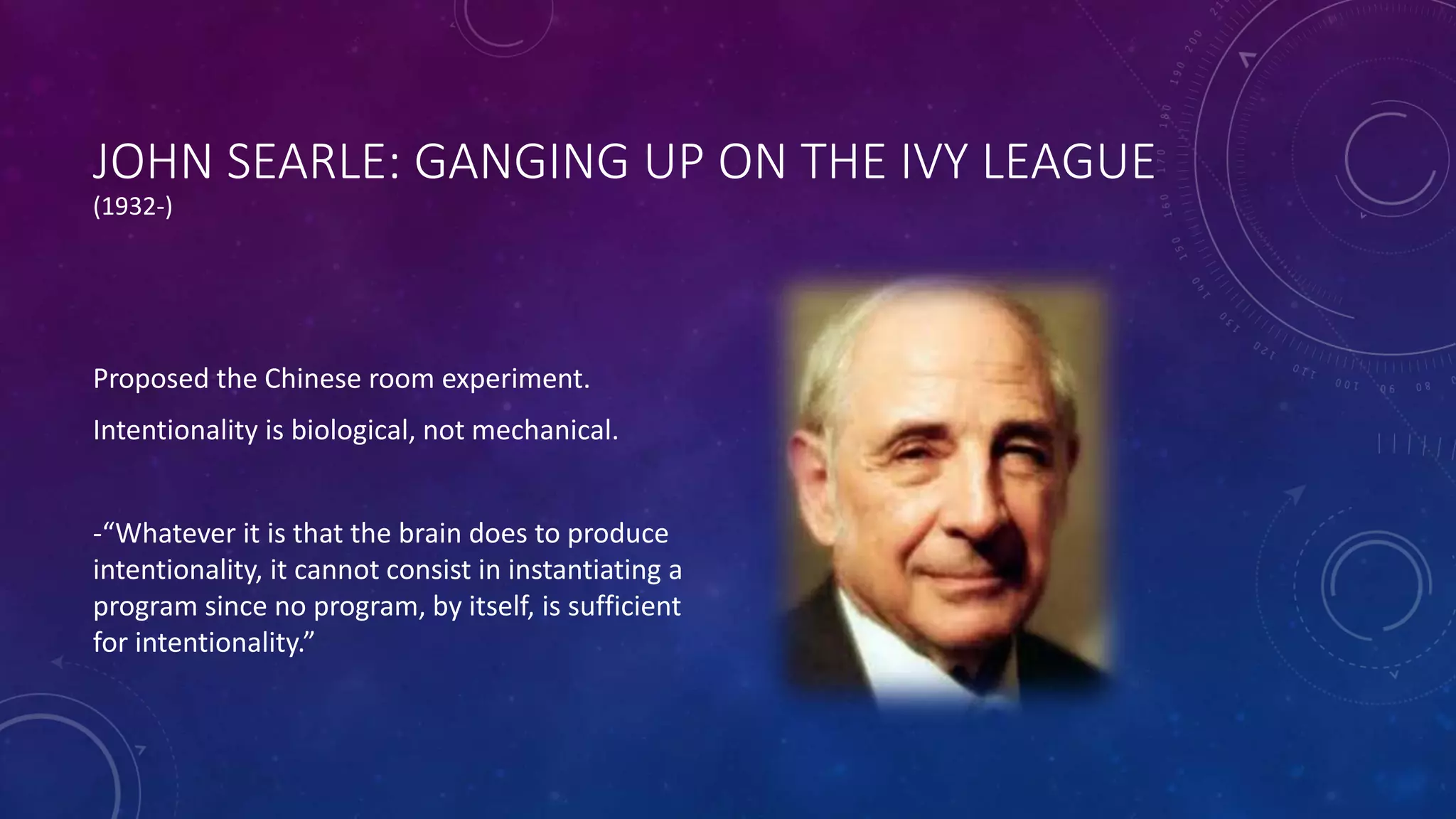 JOHN SEARLE: GANGING UP ON THE IVY LEAGUE
(1932-)

Proposed the Chinese room experiment.

Intentionality is biological, not mechanical.

-“Whatever it is that the brain does to produce intentionality, it cannot consist in instantiating a program since no program, by itself, is sufficient for intentionality.”